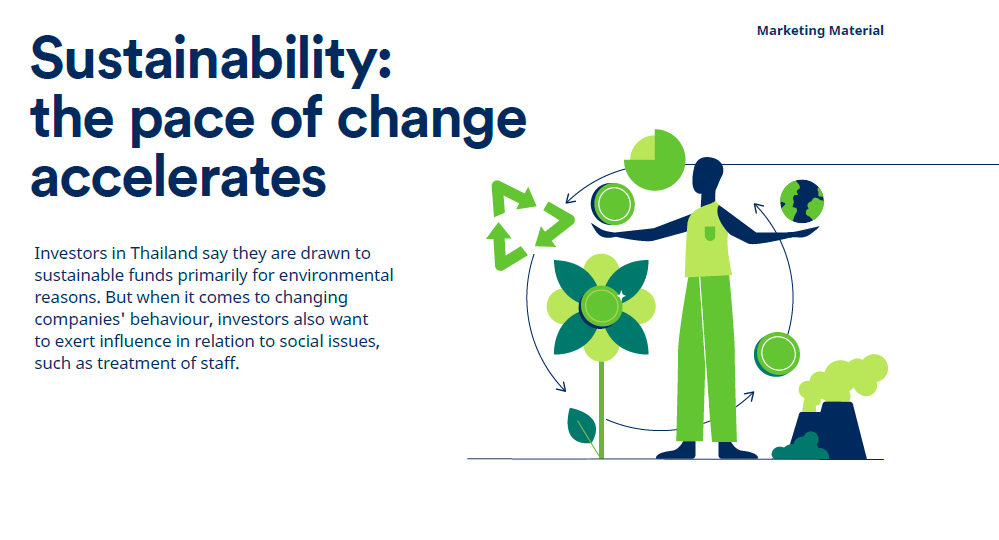 Marketing Material

Sustainability: the pace of change accelerates

Investors in Thailand say they are drawn to sustainable funds primarily for environmental reasons. But when it comes to changing companies' behaviour, investors also want to exert influence in relation to social issues, such as treatment of staff.